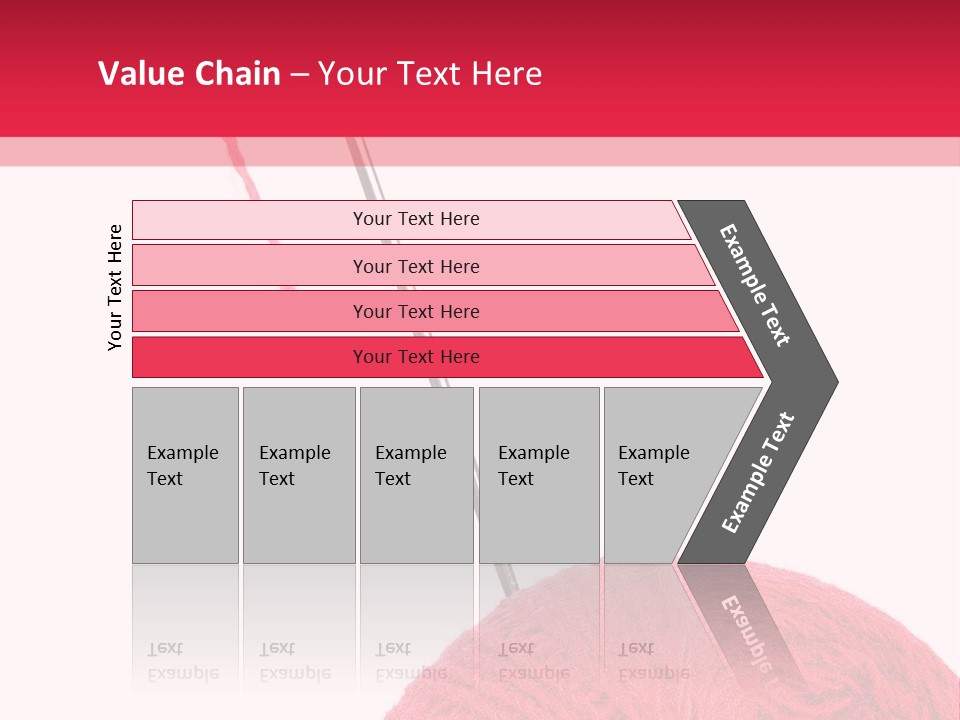 Value Chain – Your Text Here

Your Text Here

Your Text Here

Your Text Here

Your Text Here

Your Text Here

Example Text

Example Text

Example Text

Example Text

Example Text

Example Text

Example Text